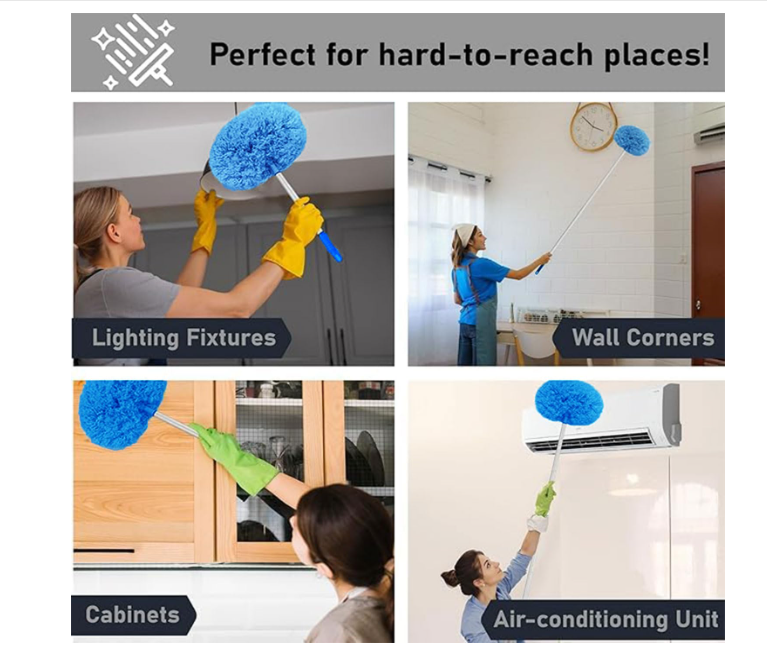 Perfect for hard-to-reach places!

Lighting Fixtures

Wall Corners

Cabinets

Air-conditioning Unit